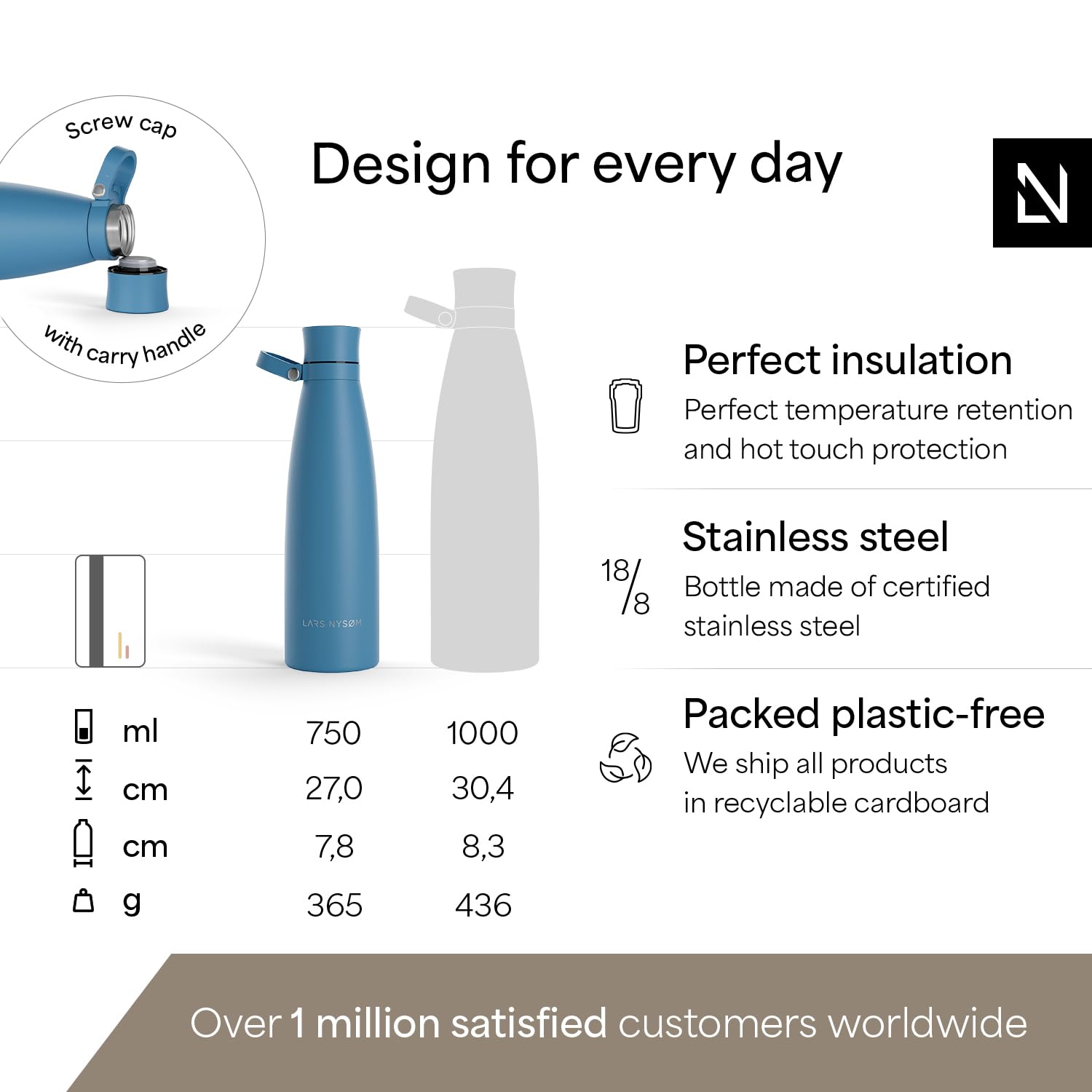 Screw cap

with carry handle

Design for every day

LARS NYSØM

| ml | 750 | 1000 |
|---|---|---|
| cm | 27,0 | 30,4 |
| cm | 7,8 | 8,3 |
| g | 365 | 436 |

Perfect insulation
Perfect temperature retention and hot touch protection

18/8
Stainless steel
Bottle made of certified stainless steel

Packed plastic-free
We ship all products in recyclable cardboard

Over 1 million satisfied customers worldwide